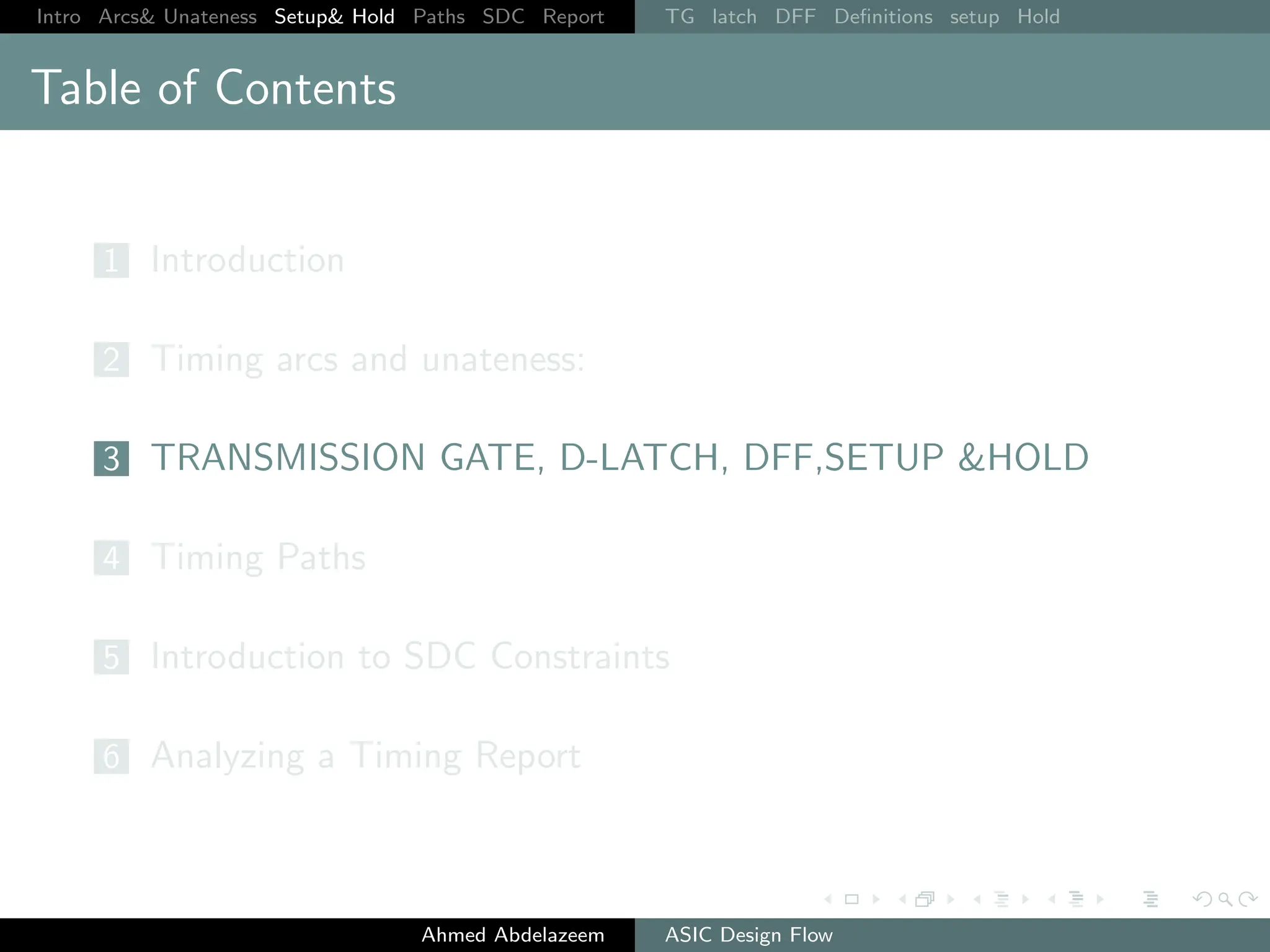 Intro Arcs& Unateness Setup& Hold Paths SDC Report TG latch DFF Definitions setup Hold

Table of Contents

1 Introduction

2 Timing arcs and unateness:

3 TRANSMISSION GATE, D-LATCH, DFF,SETUP &HOLD

4 Timing Paths

5 Introduction to SDC Constraints

6 Analyzing a Timing Report

Ahmed Abdelazeem ASIC Design Flow